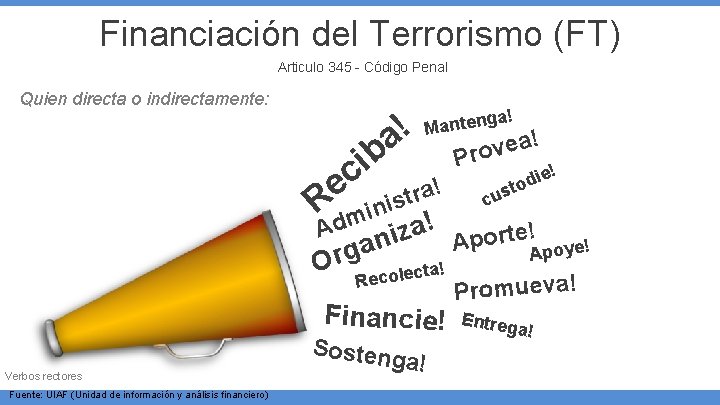 Financiación del Terrorismo (FT)

Articulo 345 - Código Penal

Quien directa o indirectamente:

Reciba!
Mantenga!
Provea!
Administra!
custodie!
Organiza!
Aporte!
Apoye!
Recolecta!
Promueva!
Financie!
Entrega!
Sostenga!

Verbos rectores

Fuente: UIAF (Unidad de información y análisis financiero)